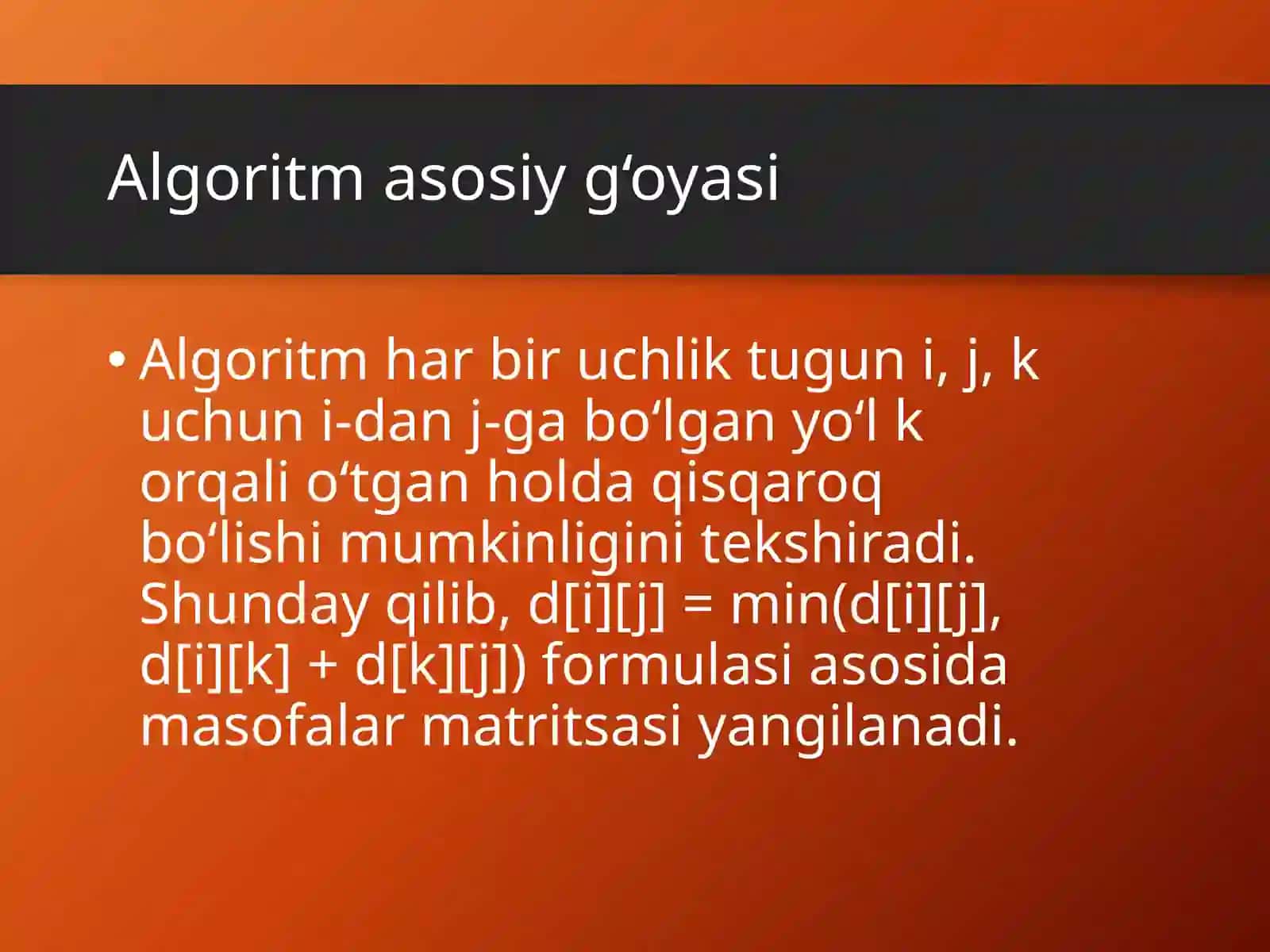 Algoritm asosiy g‘oyasi

• Algoritm har bir uchlik tugun i, j, k uchun i-dan j-ga bo‘lgan yo‘l k orqali o‘tgan holda qisqaroq bo‘lishi mumkinligini tekshiradi. Shunday qilib, d[i][j] = min(d[i][j], d[i][k] + d[k][j]) formulasi asosida masofalar matritsasi yangilanadi.